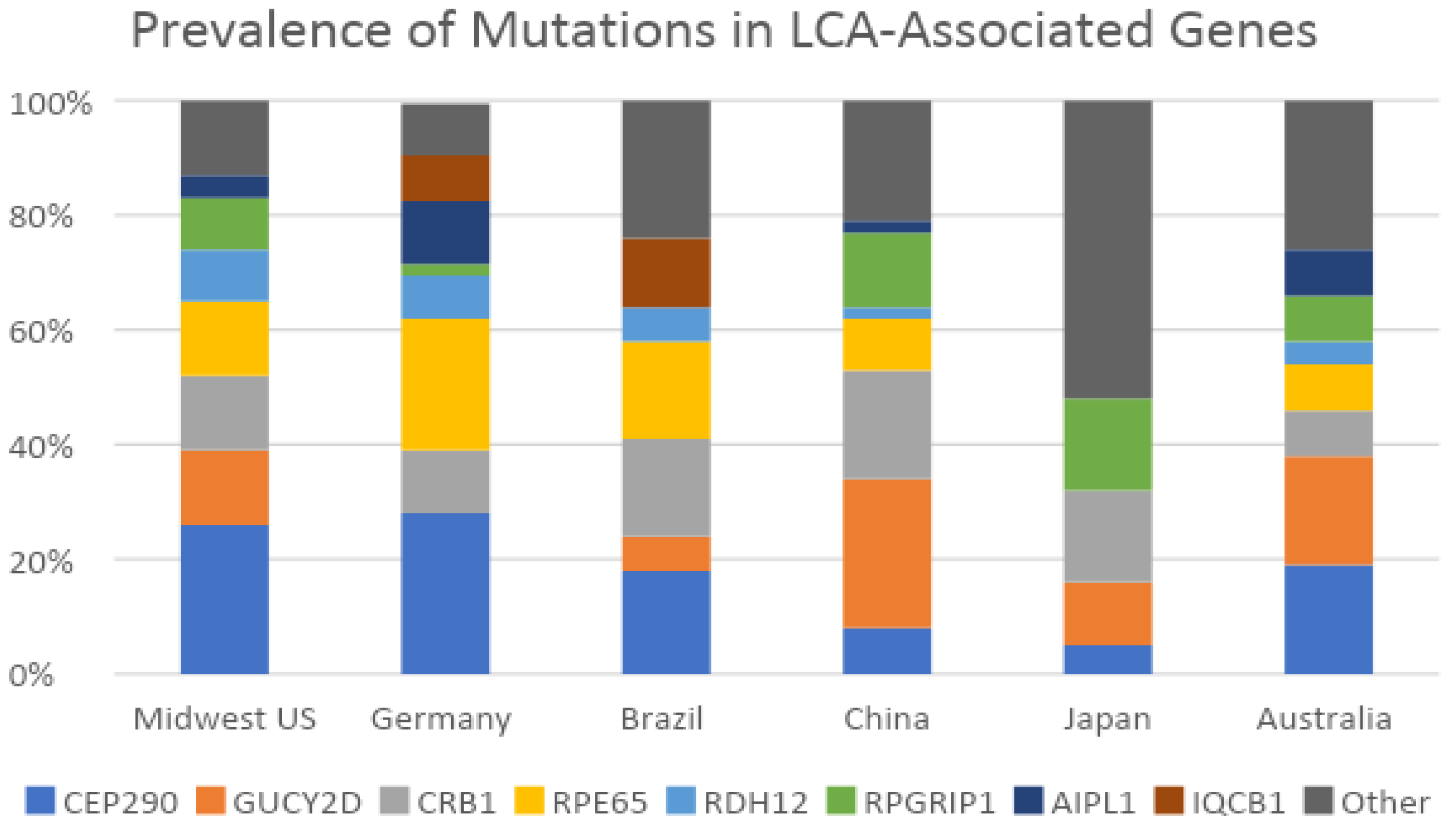 Prevalence of Mutations in LCA-Associated Genes

100%
80%
60%
40%
20%
0%

Midwest US
Germany
Brazil
China
Japan
Australia

CEP290
GUCY2D
CRB1
RPE65
RDH12
RPGRIP1
AIPL1
IQCB1
Other